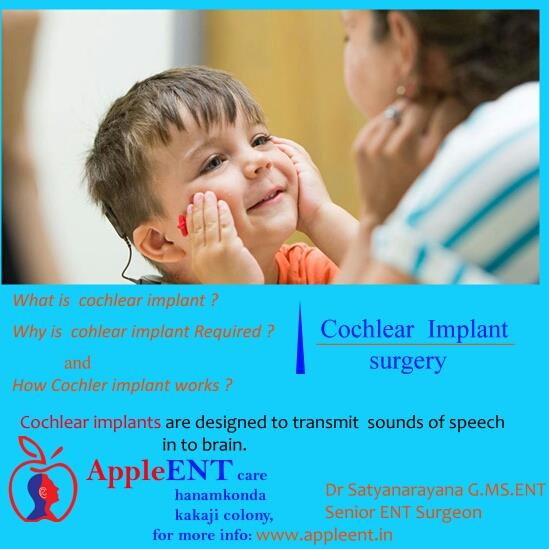 What is cochlear implant ?

Why is cohlear implant Required ?

and

How Cochler implant works ?

Cochlear Implant surgery

Cochlear implants are designed to transmit sounds of speech in to brain.

AppleENT care
hanamkonda
kakaji colony,
for more info: www.appleent.in

Dr Satyanarayana G.MS.ENT
Senior ENT Surgeon